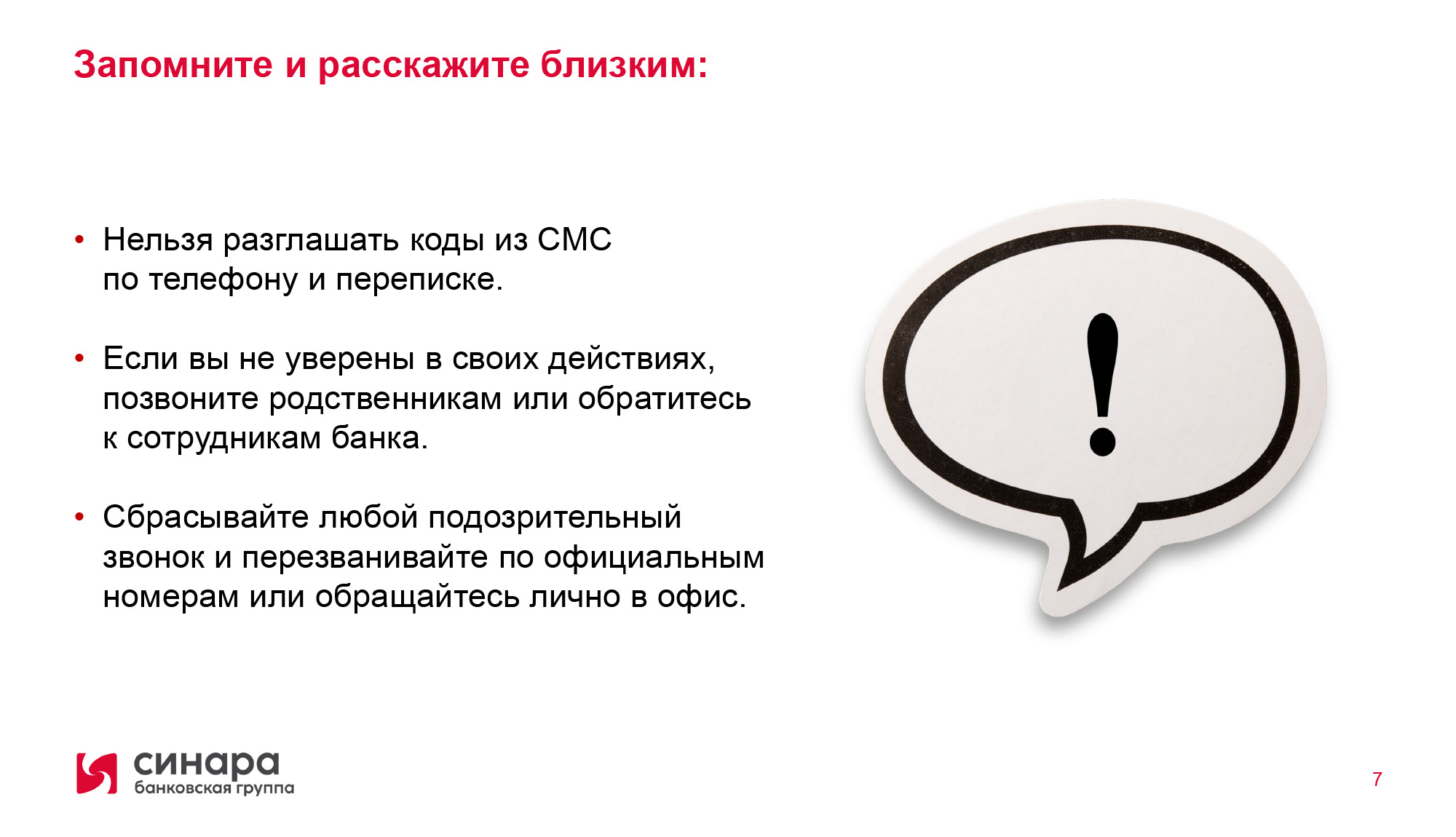 Запомните и расскажите близким:

• Нельзя разглашать коды из СМС по телефону и переписке.

• Если вы не уверены в своих действиях, позвоните родственникам или обратитесь к сотрудникам банка.

• Сбрасывайте любой подозрительный звонок и перезванивайте по официальным номерам или обращайтесь лично в офис.

!

синара
банковская группа

7